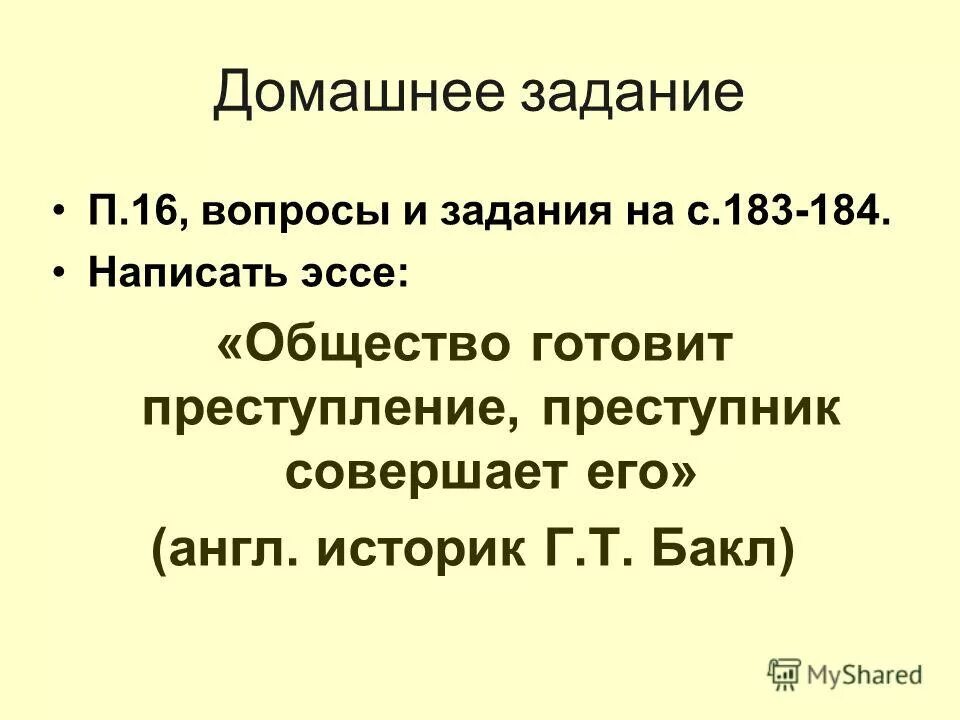 Домашнее задание

• П.16, вопросы и задания на с.183-184.
• Написать эссе:

«Общество готовит преступление, преступник совершает его»
(англ. историк Г.Т. Бакл)

MyShared